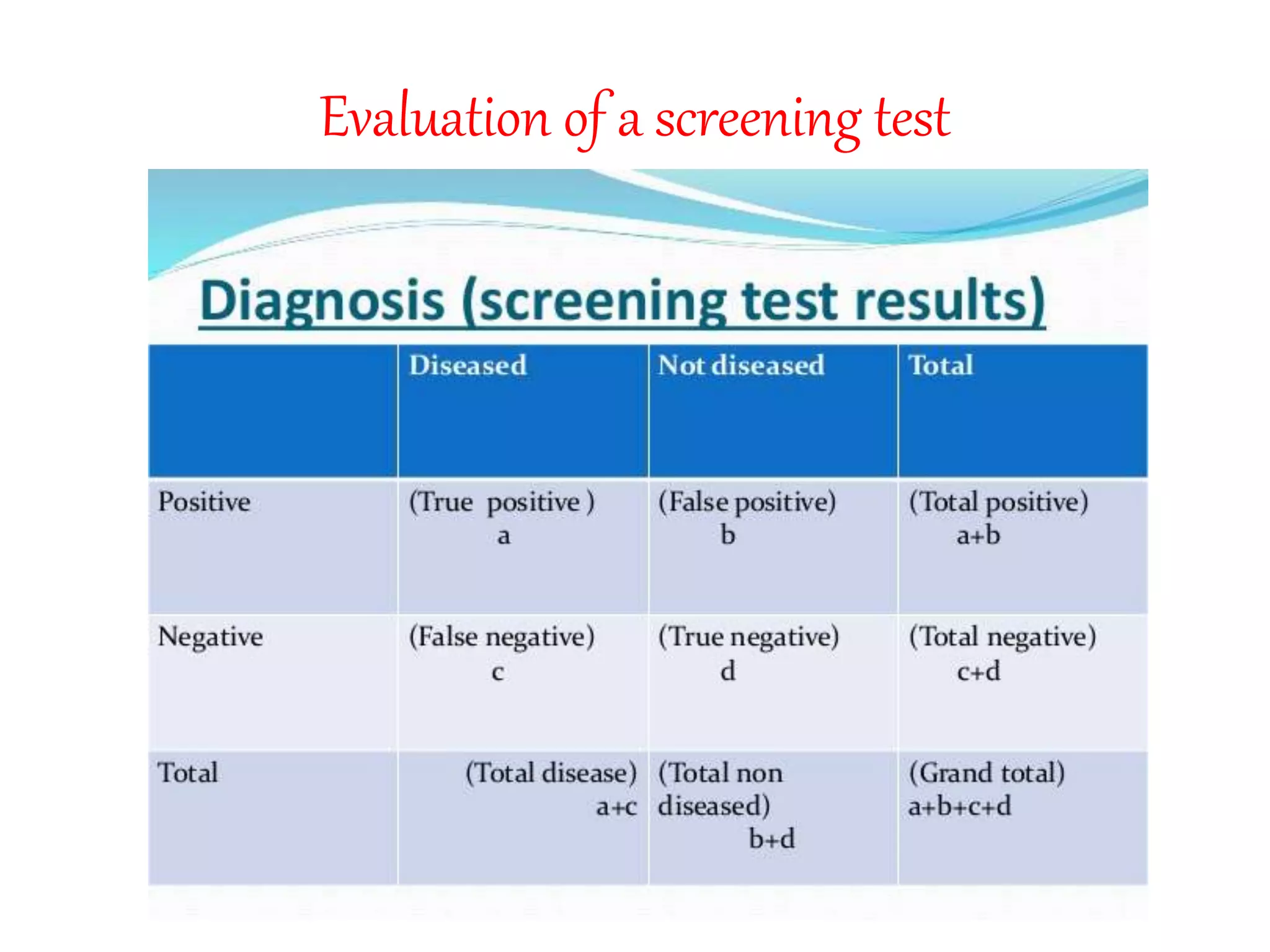 Evaluation of a screening test

Diagnosis (screening test results)

| | Diseased | Not diseased | Total |
|---|---|---|---|
| Positive | (True positive ) a | (False positive) b | (Total positive) a+b |
| Negative | (False negative) c | (True negative) d | (Total negative) c+d |
| Total | (Total disease) a+c | (Total non diseased) b+d | (Grand total) a+b+c+d |